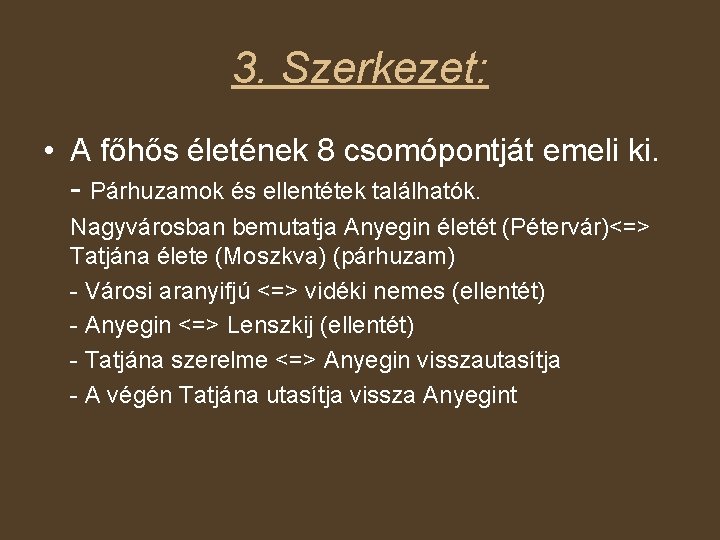 3. Szerkezet:

• A főhős életének 8 csomópontját emeli ki.

- Párhuzamok és ellentétek találhatók.

Nagyvárosban bemutatja Anyegin életét (Pétervár)<=> Tatjána élete (Moszkva) (párhuzam)

- Városi aranyifjú <=> vidéki nemes (ellentét)

- Anyegin <=> Lenszkij (ellentét)

- Tatjána szerelme <=> Anyegin visszautasítja

- A végén Tatjána utasítja vissza Anyegint